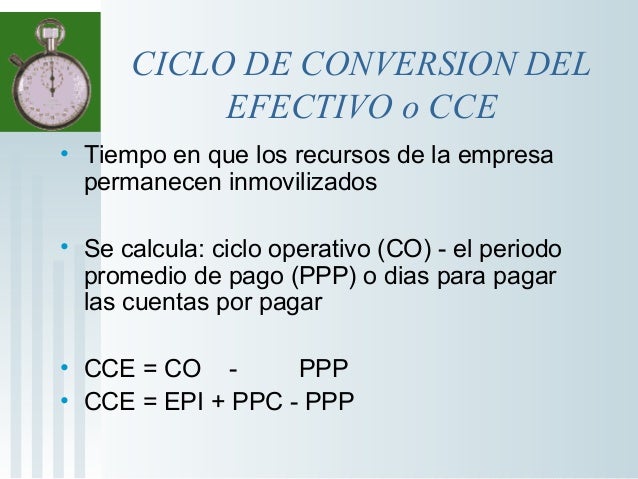 CICLO DE CONVERSION DEL EFECTIVO o CCE

• Tiempo en que los recursos de la empresa permanecen inmovilizados

• Se calcula: ciclo operativo (CO) - el periodo promedio de pago (PPP) o dias para pagar las cuentas por pagar

• CCE = CO - PPP
• CCE = EPI + PPC - PPP